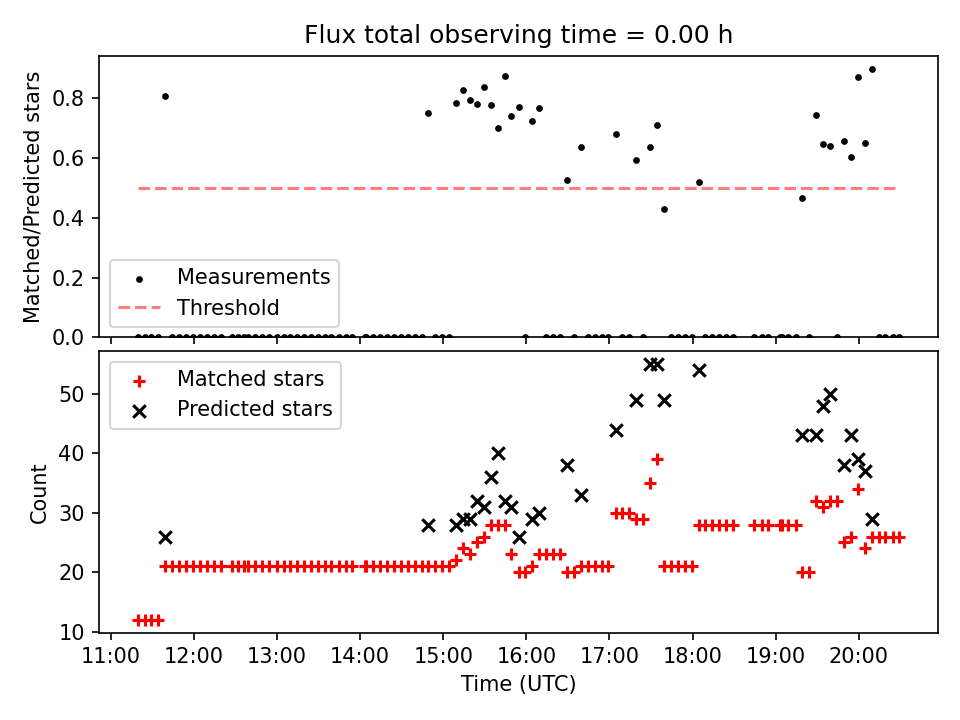 Flux total observing time = 0.00 h

Matched/Predicted stars

0.8
0.6
0.4
0.2
0.0

Measurements
Threshold

Matched stars
Predicted stars

Count

50
40
30
20
10

11:00 12:00 13:00 14:00 15:00 16:00 17:00 18:00 19:00 20:00

Time (UTC)